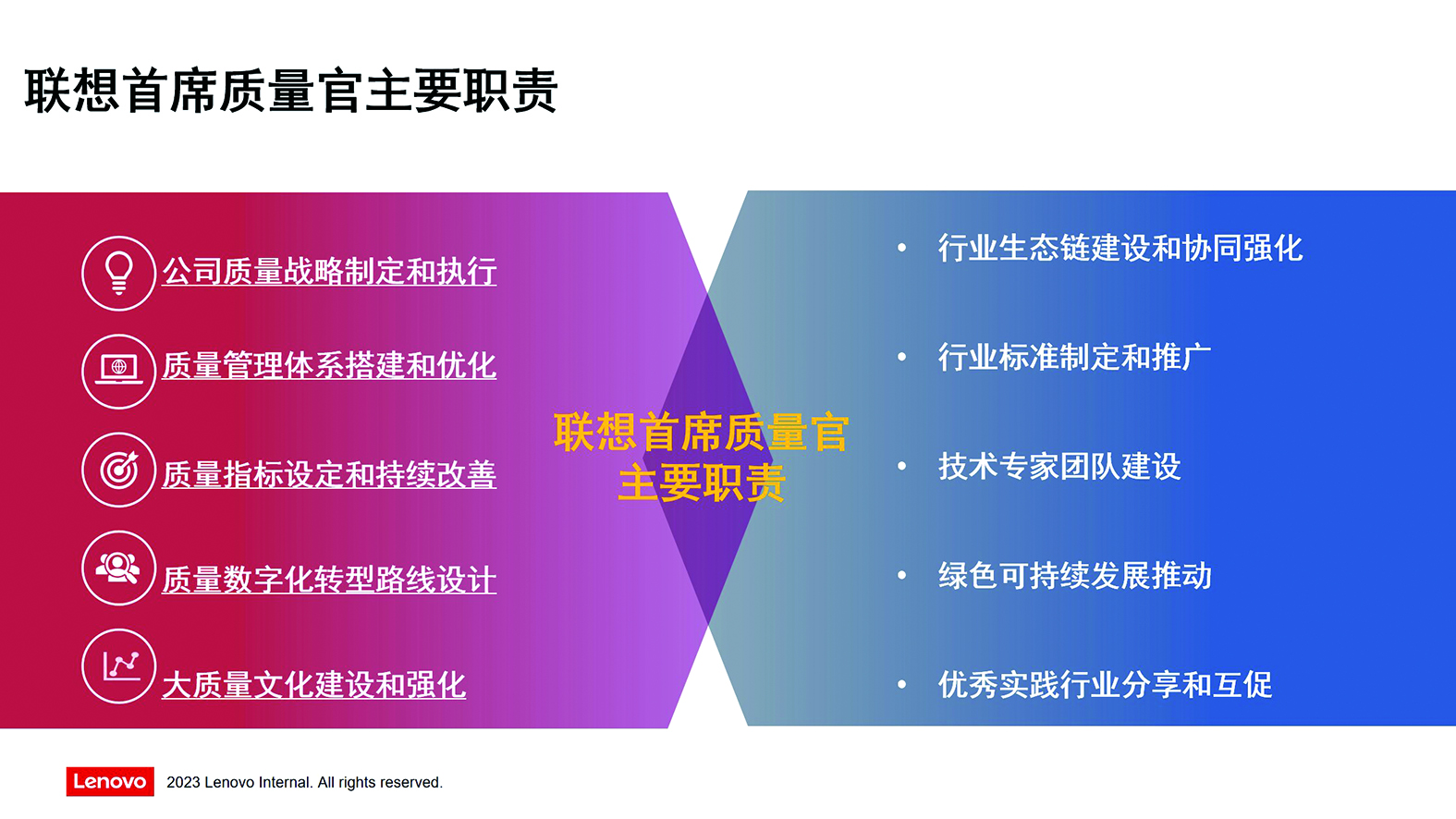 联想首席质量官主要职责

公司质量战略制定和执行

质量管理体系搭建和优化

质量指标设定和持续改善

质量数字化转型路线设计

大质量文化建设和强化

联想首席质量官
主要职责

• 行业生态链建设和协同强化

• 行业标准制定和推广

• 技术专家团队建设

• 绿色可持续发展推动

• 优秀实践行业分享和互促

Lenovo 2023 Lenovo Internal. All rights reserved.